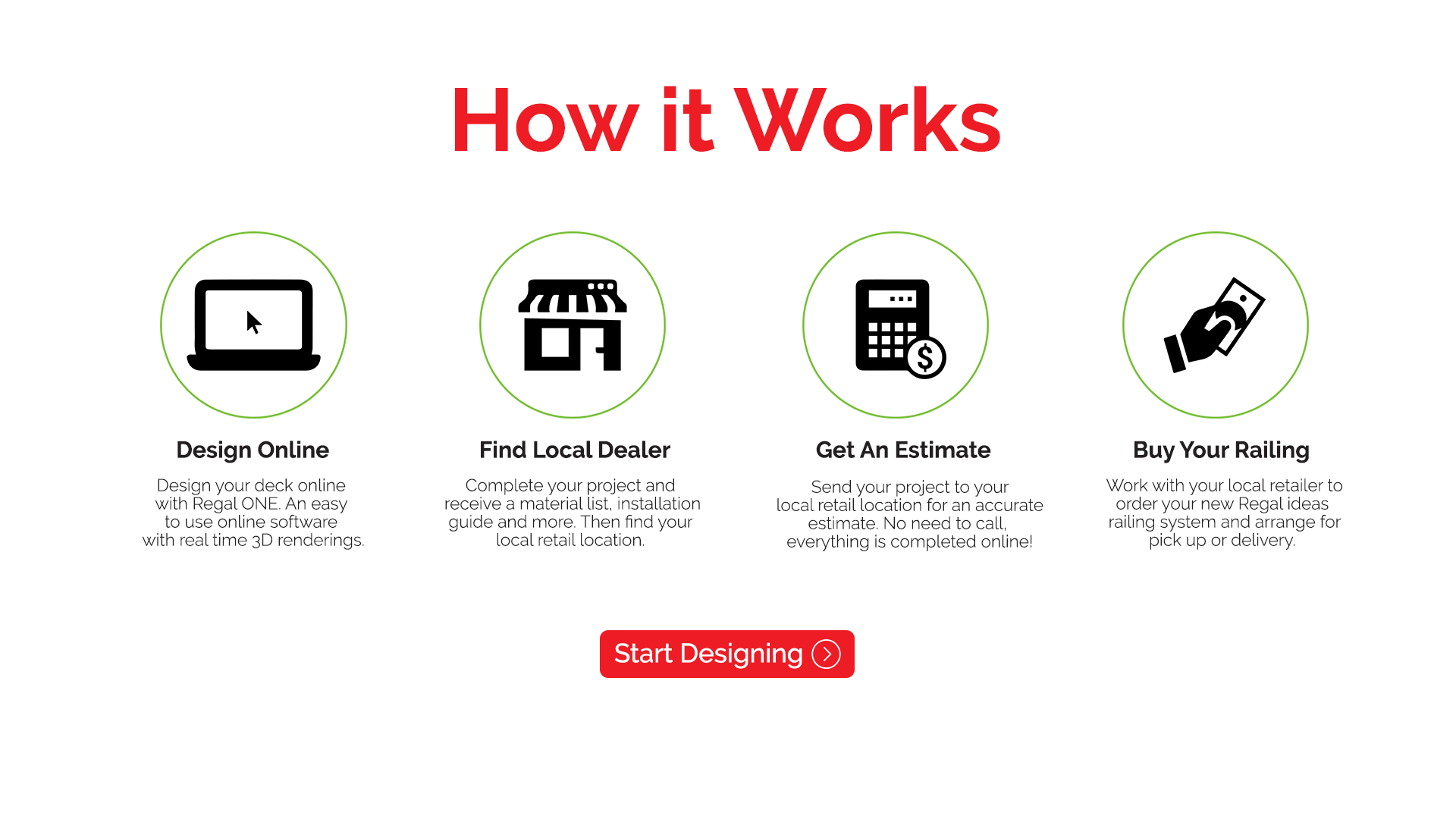 How it Works

Design Online

Design your deck online with Regal ONE. An easy to use online software with real time 3D renderings.

Find Local Dealer

Complete your project and receive a material list, installation guide and more. Then find your local retail location.

Get An Estimate

Send your project to your local retail location for an accurate estimate. No need to call, everything is completed online!

Buy Your Railing

Work with your local retailer to order your new Regal ideas railing system and arrange for pick up or delivery.

Start Designing